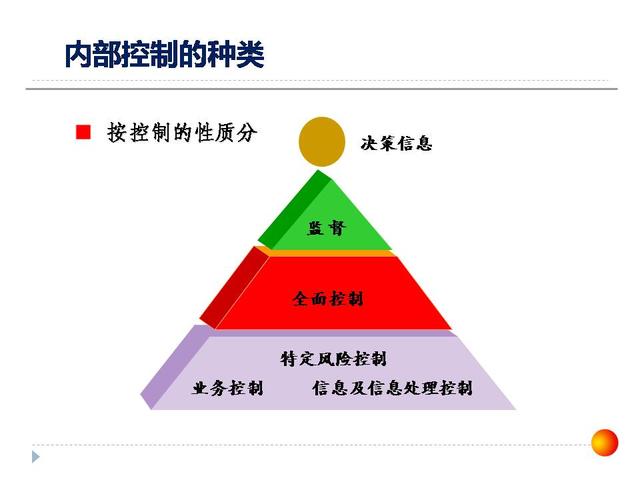 内部控制的种类

按控制的性质分

决策信息

监督

全面控制

特定风险控制

业务控制

信息及信息处理控制